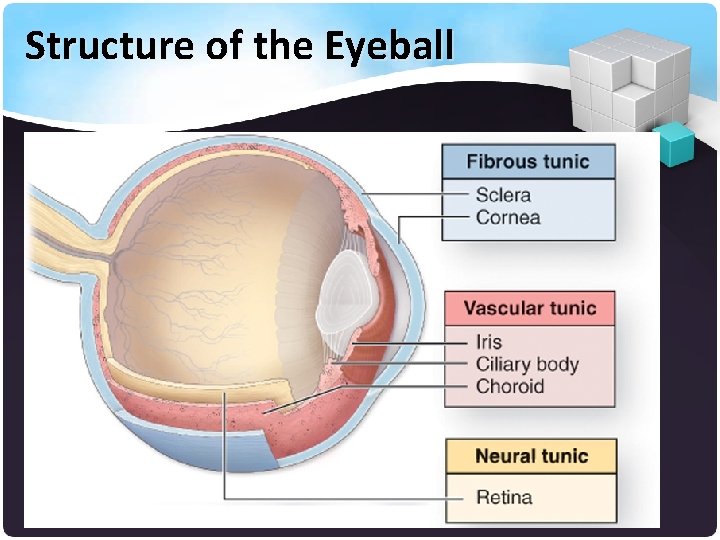 Structure of the Eyeball

Fibrous tunic
Sclera
Cornea

Vascular tunic
Iris
Ciliary body
Choroid

Neural tunic
Retina